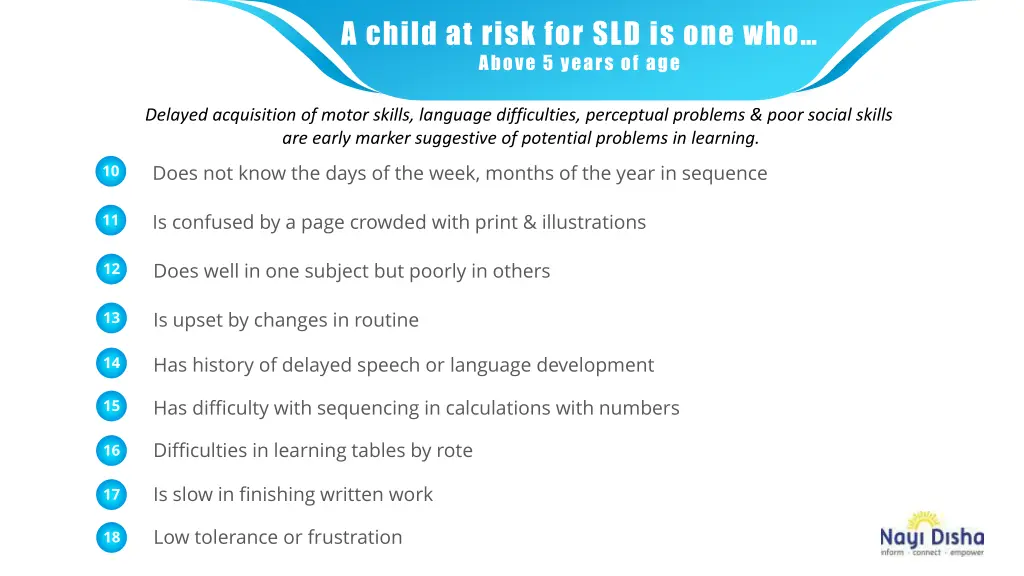 A child at risk for SLD is one who…
Above 5 years of age

Delayed acquisition of motor skills, language difficulties, perceptual problems & poor social skills are early marker suggestive of potential problems in learning.

10 Does not know the days of the week, months of the year in sequence

11 Is confused by a page crowded with print & illustrations

12 Does well in one subject but poorly in others

13 Is upset by changes in routine

14 Has history of delayed speech or language development

15 Has difficulty with sequencing in calculations with numbers

16 Difficulties in learning tables by rote

17 Is slow in finishing written work

18 Low tolerance or frustration

Nayi Disha
inform · connect · empower